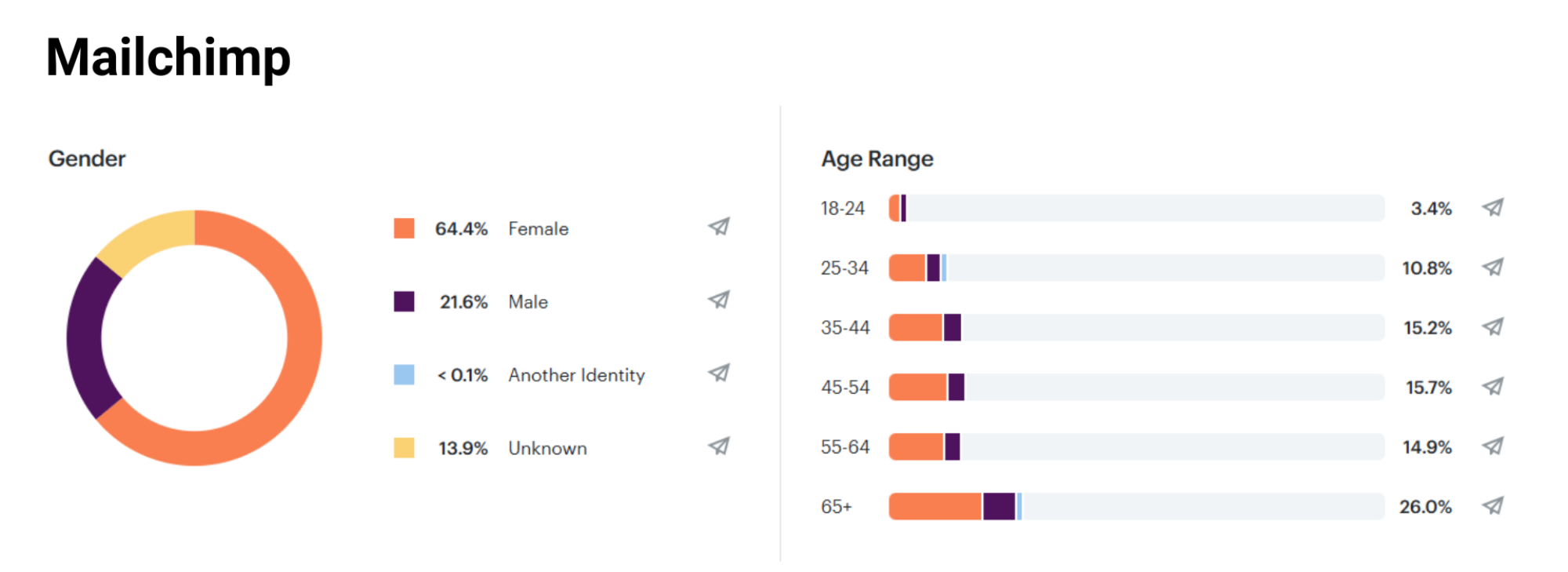 Mailchimp

Gender

64.4% Female

21.6% Male

< 0.1% Another Identity

13.9% Unknown

Age Range

18-24 3.4%

25-34 10.8%

35-44 15.2%

45-54 15.7%

55-64 14.9%

65+ 26.0%